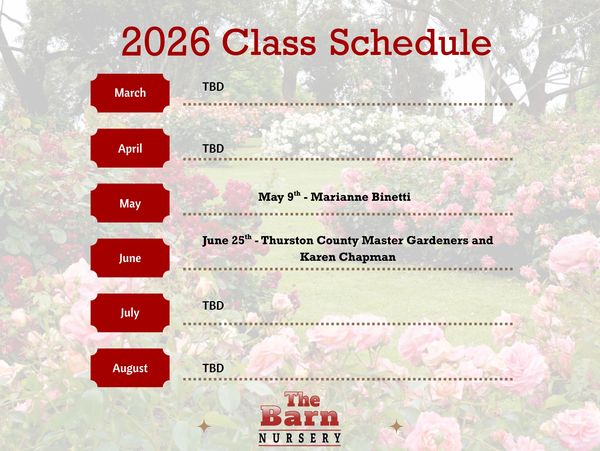 2026 Class Schedule

March TBD

April TBD

May May 9$^{th}$ - Marianne Binetti

June June 25$^{th}$ - Thurston County Master Gardeners and Karen Chapman

July TBD

August TBD

The Barn NURSERY